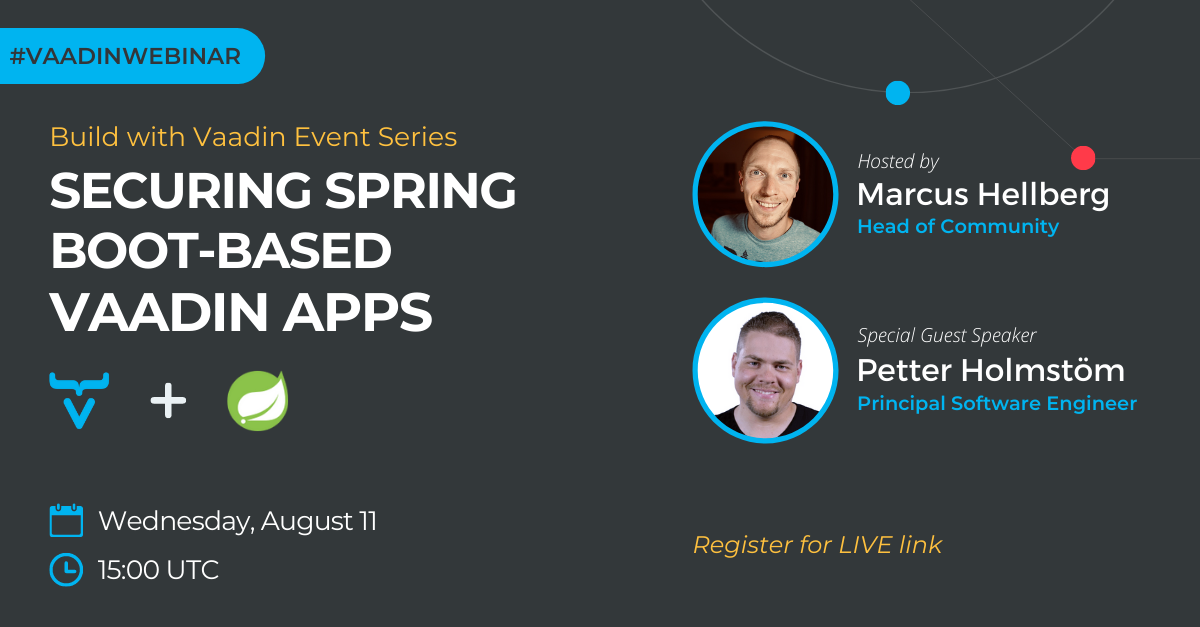 #VAADINWEBINAR

Build with Vaadin Event Series

SECURING SPRING BOOT-BASED VAADIN APPS

+

Wednesday, August 11

15:00 UTC

Hosted by
Marcus Hellberg
Head of Community

Special Guest Speaker
Petter Holmstöm
Principal Software Engineer

Register for LIVE link